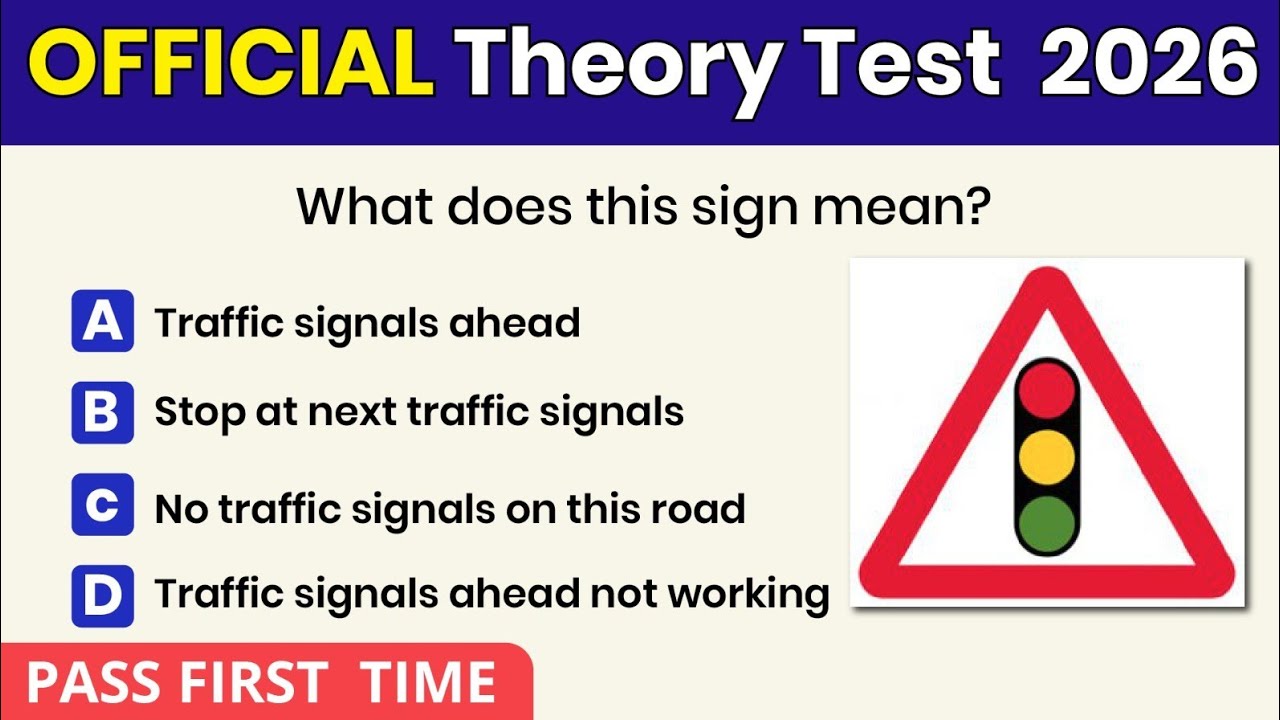 OFFICIAL Theory Test 2026

What does this sign mean?

A Traffic signals ahead

B Stop at next traffic signals

C No traffic signals on this road

D Traffic signals ahead not working

PASS FIRST TIME